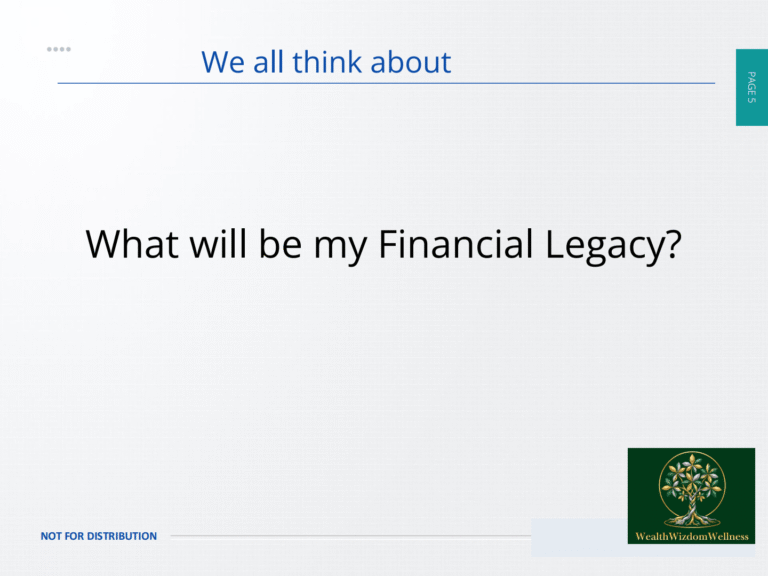 We all think about

PAGE 5

What will be my Financial Legacy?

NOT FOR DISTRIBUTION

WealthWizdomWellness